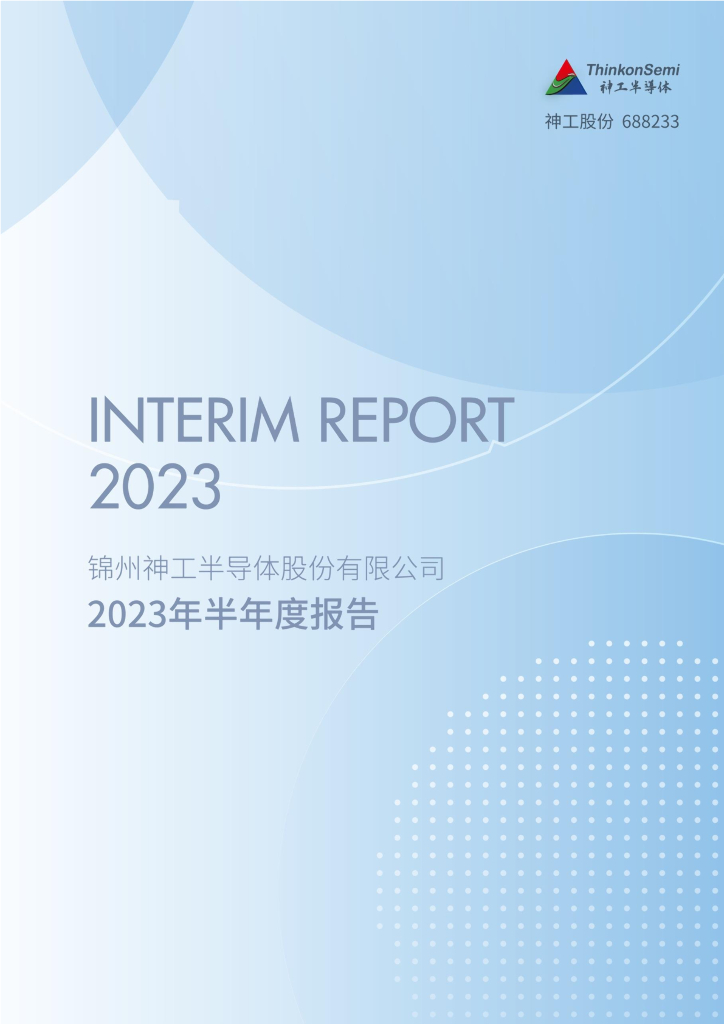 ThinkonSemi
神工半导体

神工股份 688233

INTERIM REPORT
2023

锦州神工半导体股份有限公司
2023年半年度报告